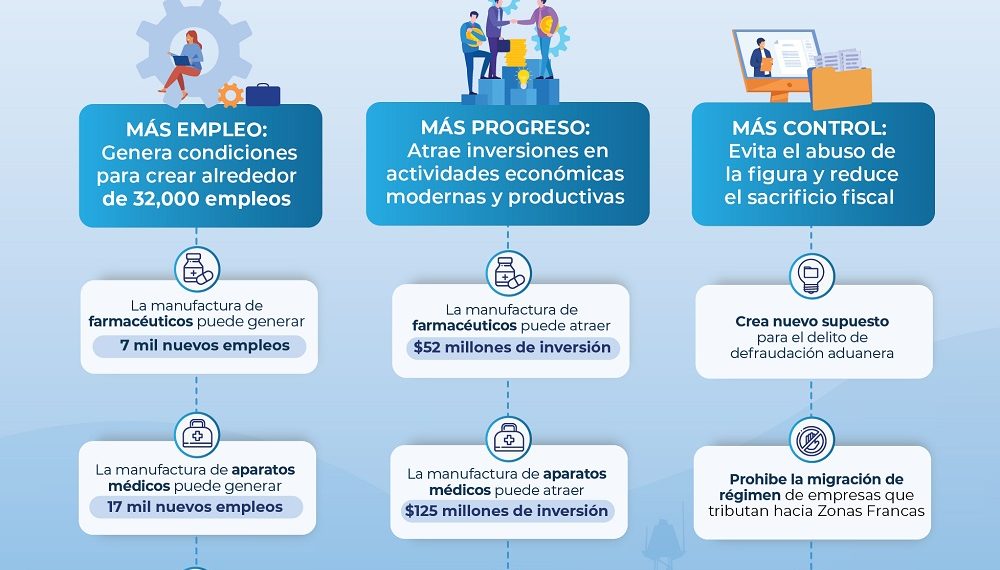 MÁS EMPLEO:
Genera condiciones para crear alrededor de 32,000 empleos

La manufactura de farmacéuticos puede generar
7 mil nuevos empleos

La manufactura de aparatos médicos puede generar
17 mil nuevos empleos

MÁS PROGRESO:
Atrae inversiones en actividades económicas modernas y productivas

La manufactura de farmacéuticos puede atraer
$52 millones de inversión

La manufactura de aparatos médicos puede atraer
$125 millones de inversión

MÁS CONTROL:
Evita el abuso de la figura y reduce el sacrificio fiscal

Crea nuevo supuesto para el delito de defraudación aduanera

Prohibe la migración de régimen de empresas que tributan hacia Zonas Francas